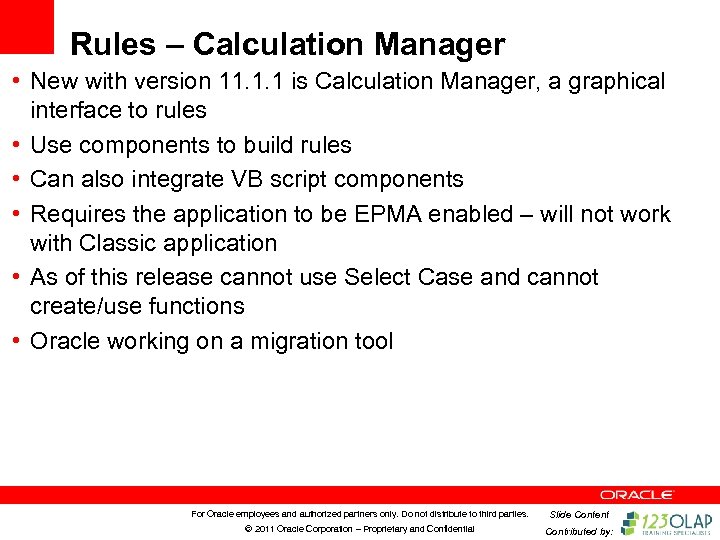 Rules – Calculation Manager

• New with version 11.1.1 is Calculation Manager, a graphical interface to rules
• Use components to build rules
• Can also integrate VB script components
• Requires the application to be EPMA enabled – will not work with Classic application
• As of this release cannot use Select Case and cannot create/use functions
• Oracle working on a migration tool

ORACLE

For Oracle employees and authorized partners only. Do not distribute to third parties.
© 2011 Oracle Corporation – Proprietary and Confidential

Slide Content Contributed by: 123OLAP TRAINING SPECIALISTS